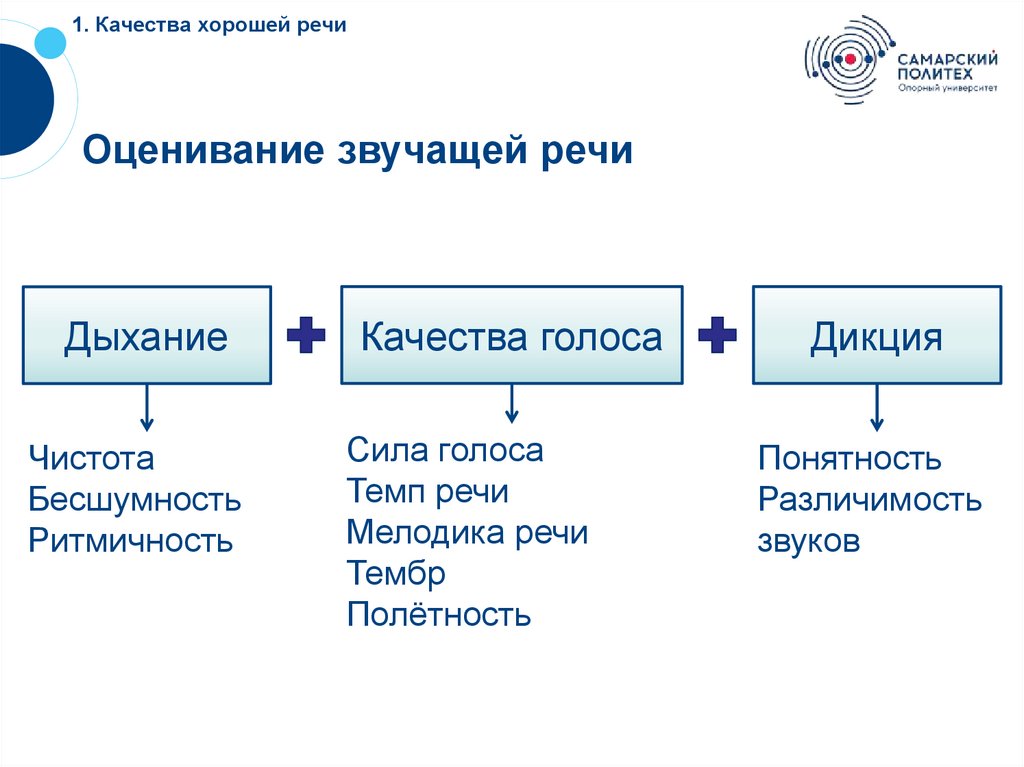 1. Качества хорошей речи

САМАРСКИЙ ПОЛИТЕХ
Опорный университет

Оценивание звучащей речи

Дыхание

Качества голоса

Дикция

Чистота
Бесшумность
Ритмичность

Сила голоса
Темп речи
Мелодика речи
Тембр
Полётность

Понятность
Различимость звуков